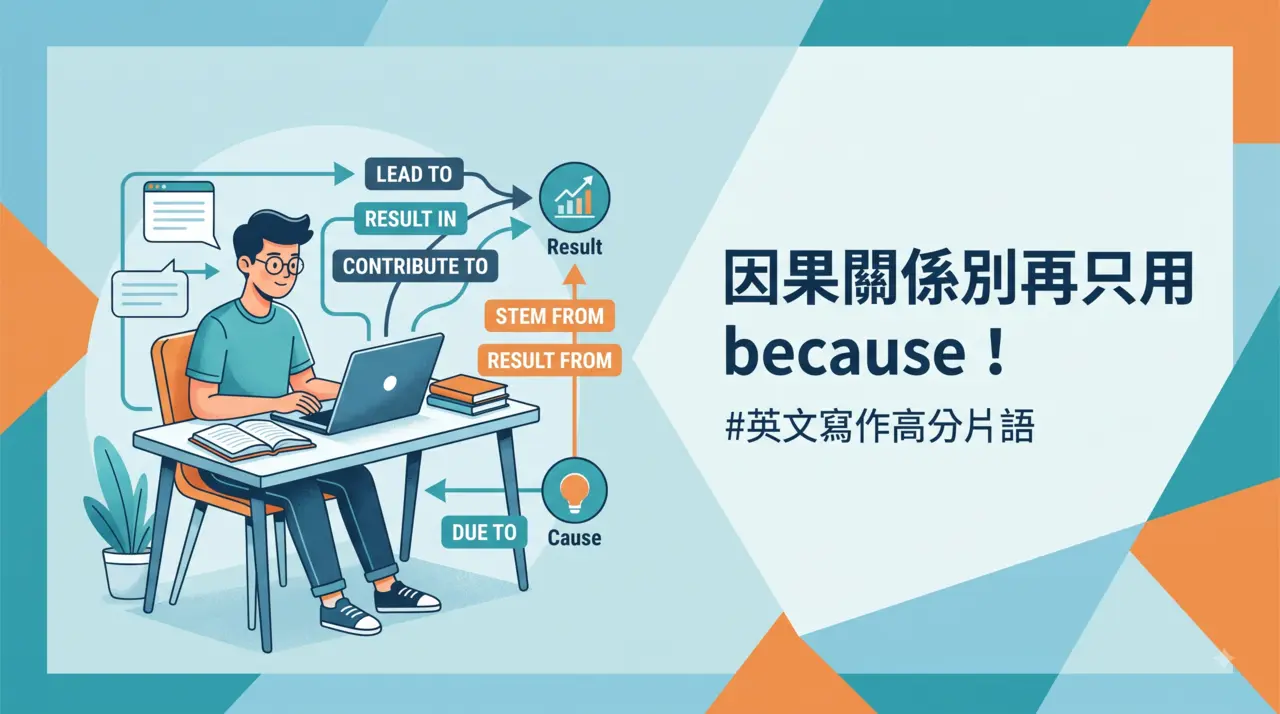 LEAD TO
RESULT IN
CONTRIBUTE TO
Result
STEM FROM
RESULT FROM
DUE TO
Cause

因果關係別再只用 because！

#英文寫作高分片語